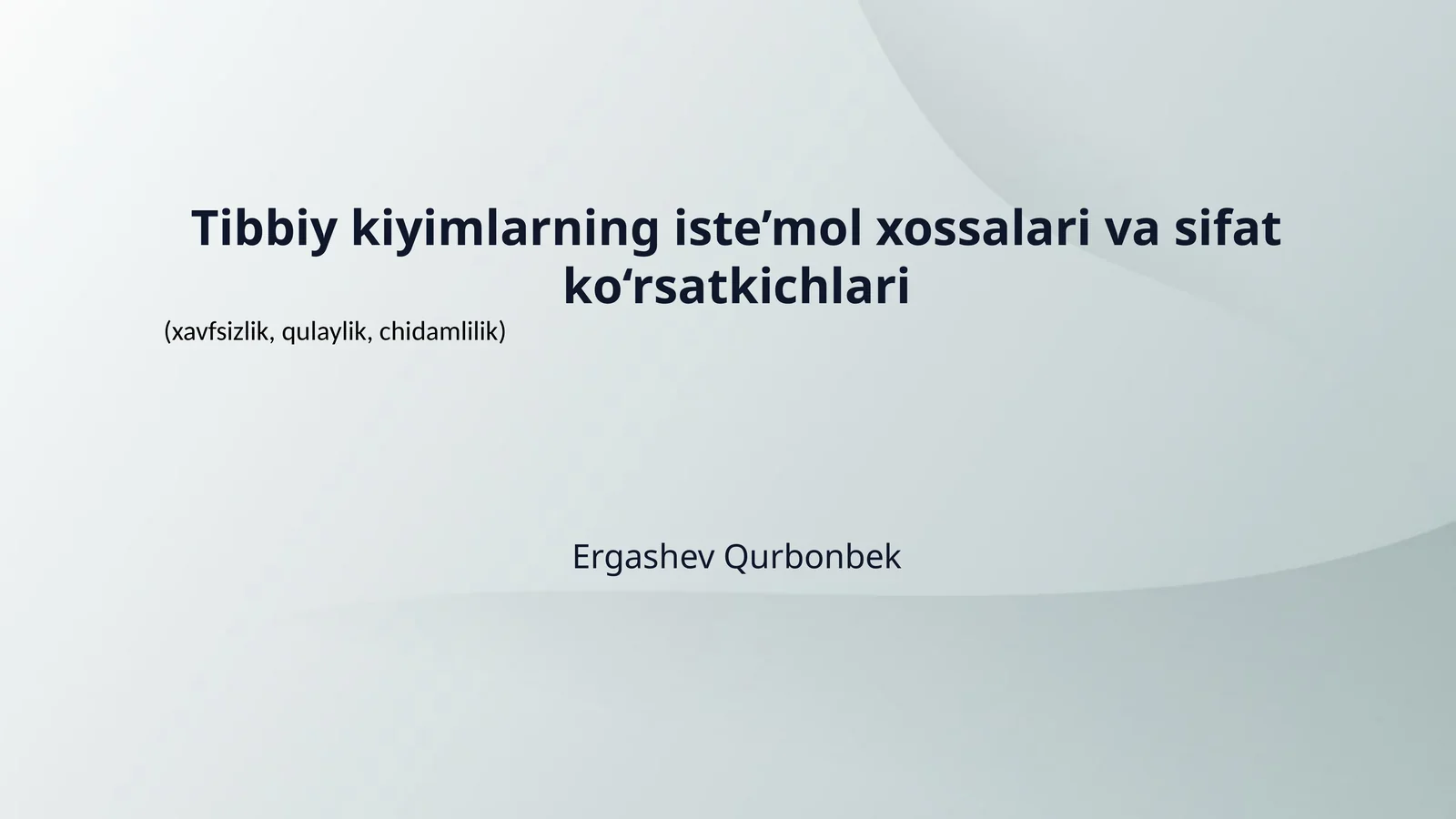 Tibbiy kiyimlarning iste’mol xossalari va sifat ko‘rsatkichlari

(xavfsizlik, qulaylik, chidamlilik)

Ergashev Qurbonbek